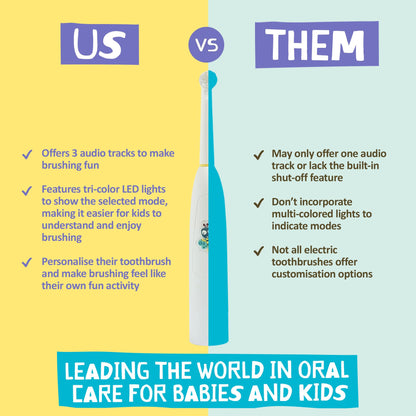 US

VS

THEM

✓ Offers 3 audio tracks to make brushing fun

✓ Features tri-color LED lights to show the selected mode, making it easier for kids to understand and enjoy brushing

✓ Personalise their toothbrush and make brushing feel like their own fun activity

✓ May only offer one audio track or lack the built-in shut-off feature

✓ Don't incorporate multi-colored lights to indicate modes

✓ Not all electric toothbrushes offer customisation options

LEADING THE WORLD IN ORAL CARE FOR BABIES AND KIDS